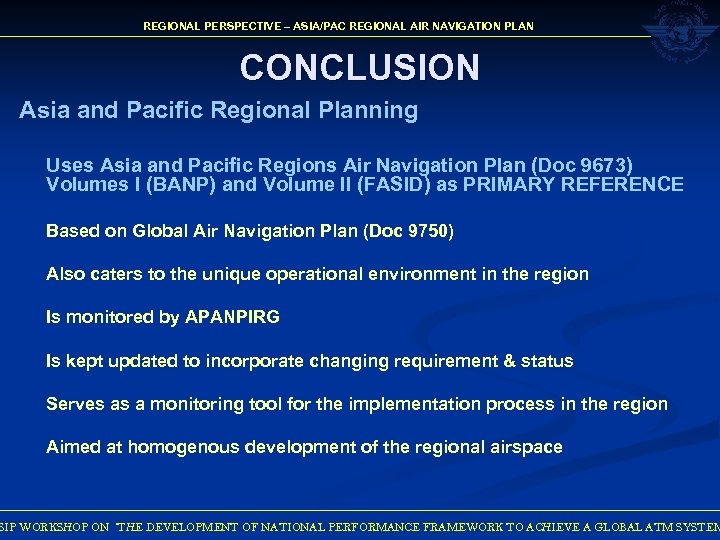 REGIONAL PERSPECTIVE – ASIA/PAC REGIONAL AIR NAVIGATION PLAN

CONCLUSION

Asia and Pacific Regional Planning

Uses Asia and Pacific Regions Air Navigation Plan (Doc 9673) Volumes I (BANP) and Volume II (FASID) as PRIMARY REFERENCE

Based on Global Air Navigation Plan (Doc 9750)

Also caters to the unique operational environment in the region

Is monitored by APANPIRG

Is kept updated to incorporate changing requirement & status

Serves as a monitoring tool for the implementation process in the region

Aimed at homogenous development of the regional airspace

SIP WORKSHOP ON THE DEVELOPMENT OF NATIONAL PERFORMANCE FRAMEWORK TO ACHIEVE A GLOBAL ATM SYSTEM